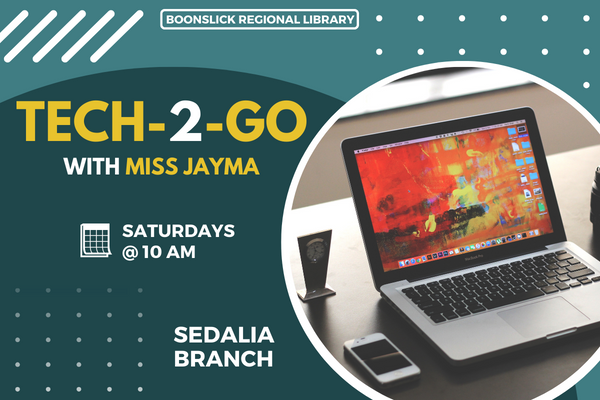 BOONSLICK REGIONAL LIBRARY

TECH-2-GO

WITH MISS JAYMA

SATURDAYS @ 10 AM

SEDALIA BRANCH

MacBook Pro